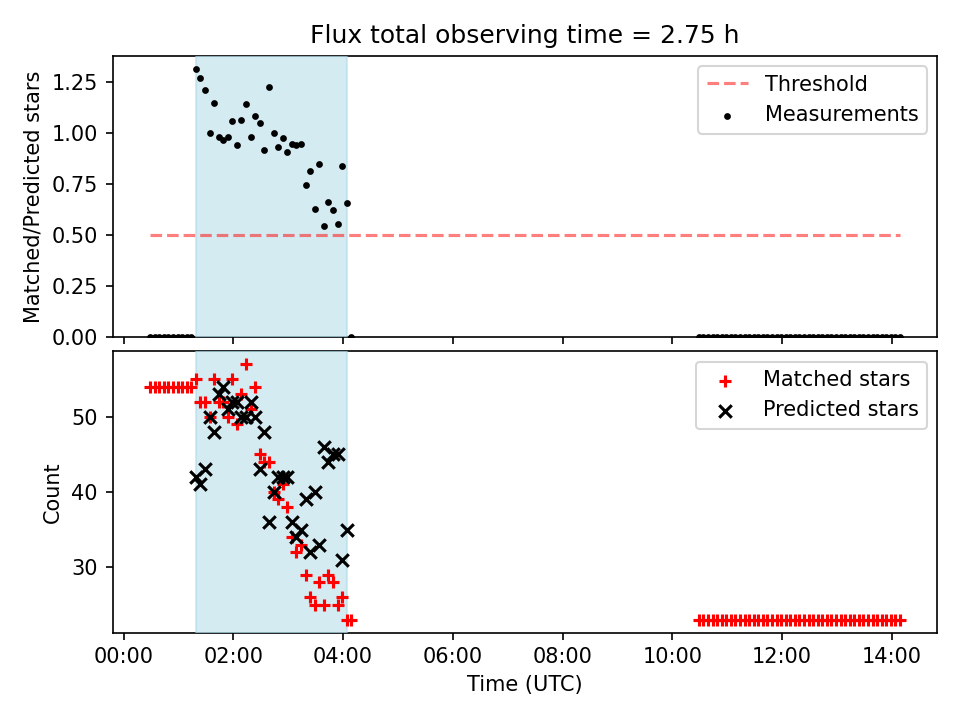 Flux total observing time = 2.75 h

Matched/Predicted stars

1.25
1.00
0.75
0.50
0.25
0.00

Threshold
Measurements

Count

50
40
30

Matched stars
Predicted stars

00:00 02:00 04:00 06:00 08:00 10:00 12:00 14:00
Time (UTC)